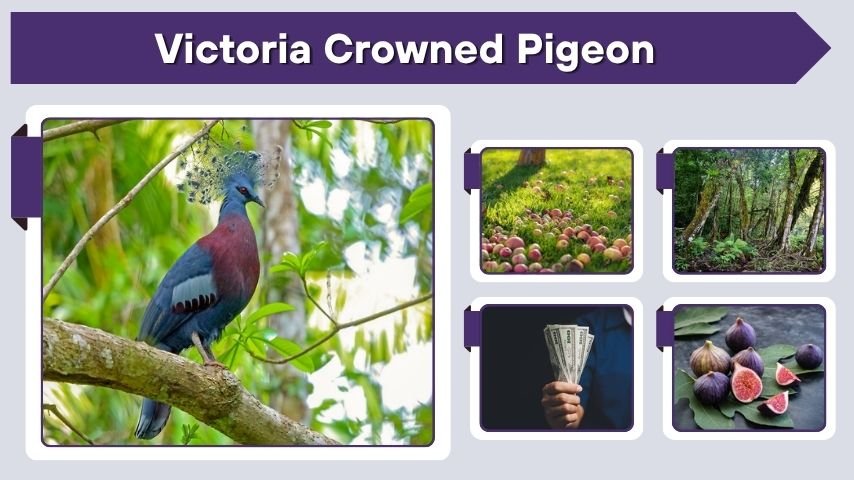 Victoria Crowned Pigeon